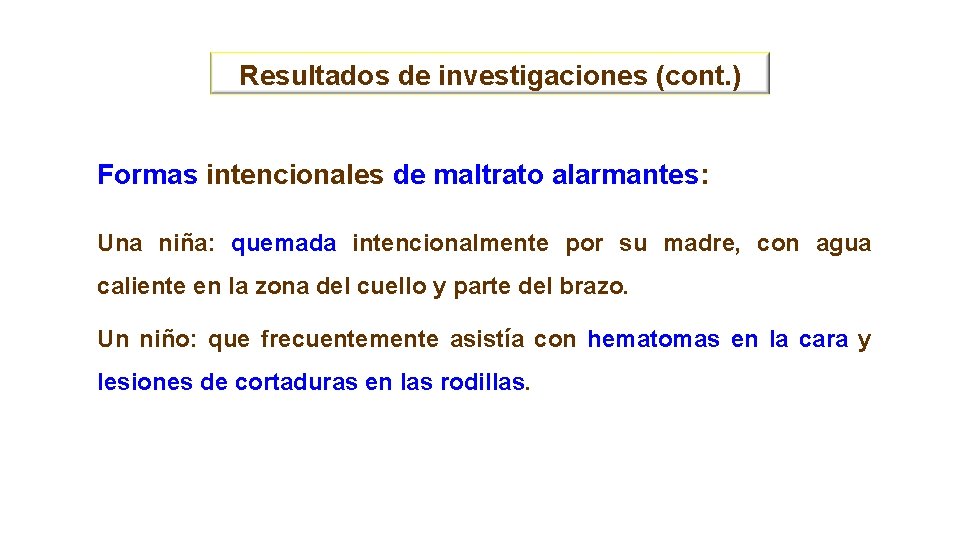 Resultados de investigaciones (cont.)

Formas intencionales de maltrato alarmantes:

Una niña: quemada intencionalmente por su madre, con agua caliente en la zona del cuello y parte del brazo.

Un niño: que frecuentemente asistía con hematomas en la cara y lesiones de cortaduras en las rodillas.